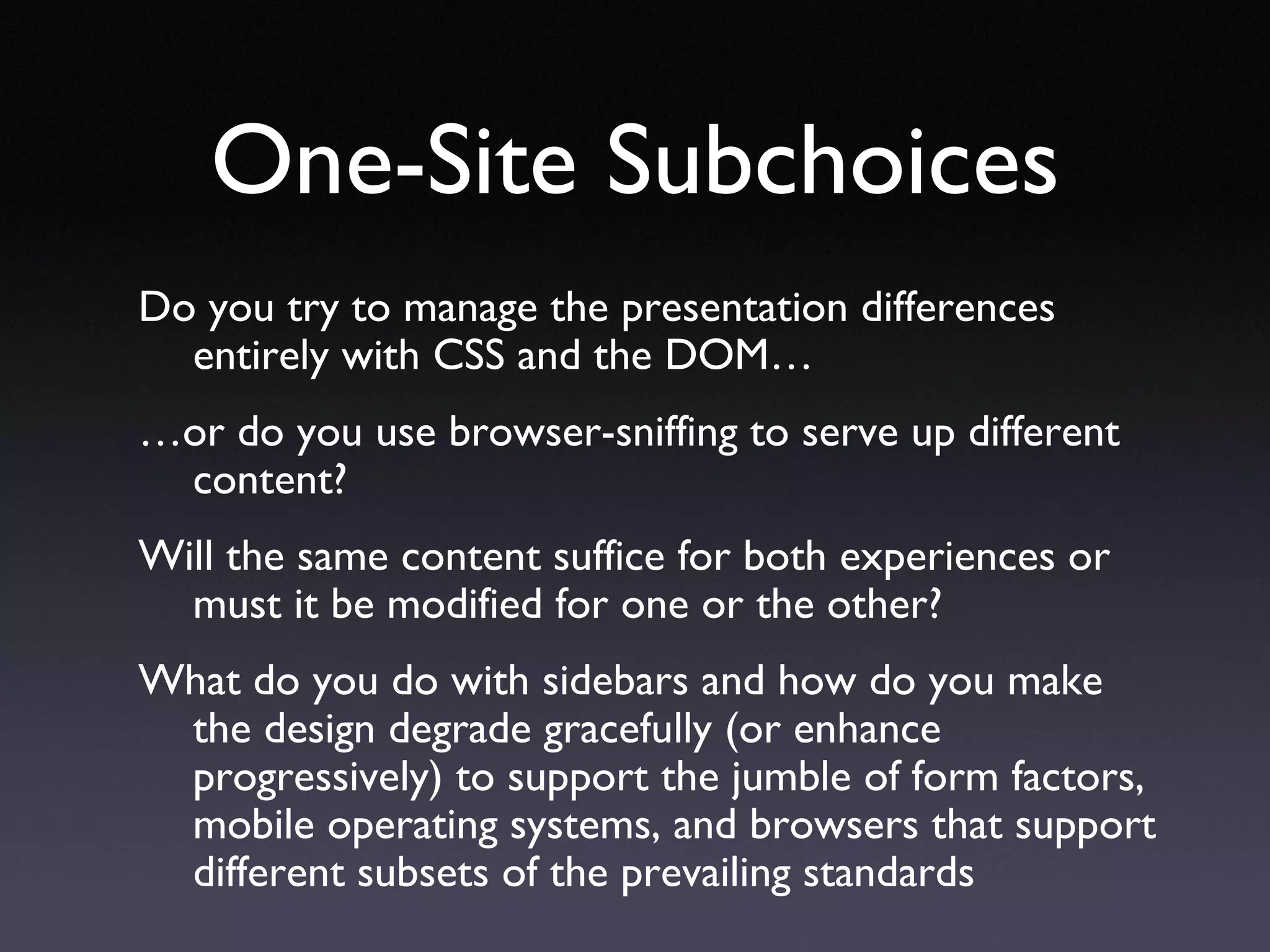 One-Site Subchoices

Do you try to manage the presentation differences entirely with CSS and the DOM…

…or do you use browser-sniffing to serve up different content?

Will the same content suffice for both experiences or must it be modified for one or the other?

What do you do with sidebars and how do you make the design degrade gracefully (or enhance progressively) to support the jumble of form factors, mobile operating systems, and browsers that support different subsets of the prevailing standards